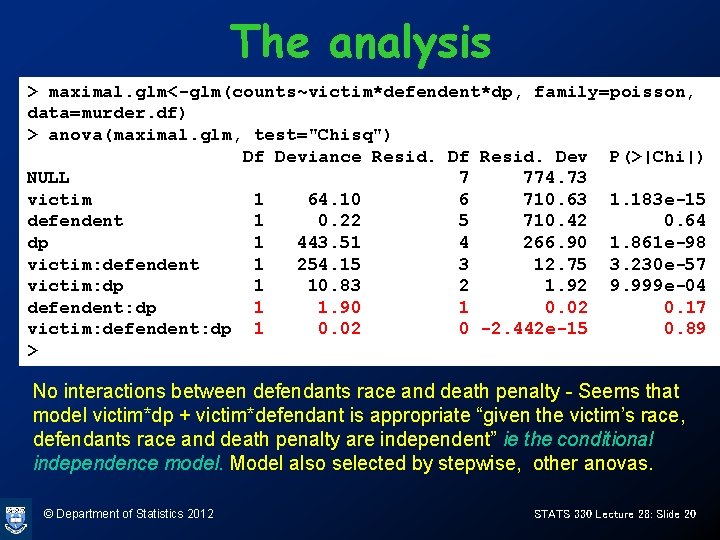 The analysis

> maximal.glm<-glm(counts~victim*defendent*dp, family=poisson, data=murder.df)
> anova(maximal.glm, test="Chisq")

| | Df | Deviance | Resid. Df | Resid. Dev | P(>\|Chi\|) |
|---|---|---|---|---|---|
| NULL | | | 7 | 774.73 | |
| victim | 1 | 64.10 | 6 | 710.63 | 1.183e-15 |
| defendent | 1 | 0.22 | 5 | 710.42 | 0.64 |
| dp | 1 | 443.51 | 4 | 266.90 | 1.861e-98 |
| victim:defendent | 1 | 254.15 | 3 | 12.75 | 3.230e-57 |
| victim:dp | 1 | 10.83 | 2 | 1.92 | 9.999e-04 |
| defendent:dp | 1 | 1.90 | 1 | 0.02 | 0.17 |
| victim:defendent:dp | 1 | 0.02 | 0 | -2.442e-15 | 0.89 |

>

No interactions between defendants race and death penalty - Seems that model victim*dp + victim*defendant is appropriate “given the victim’s race, defendants race and death penalty are independent” ie the conditional independence model. Model also selected by stepwise, other anovas.

© Department of Statistics 2012

STATS 330 Lecture 28: Slide 20